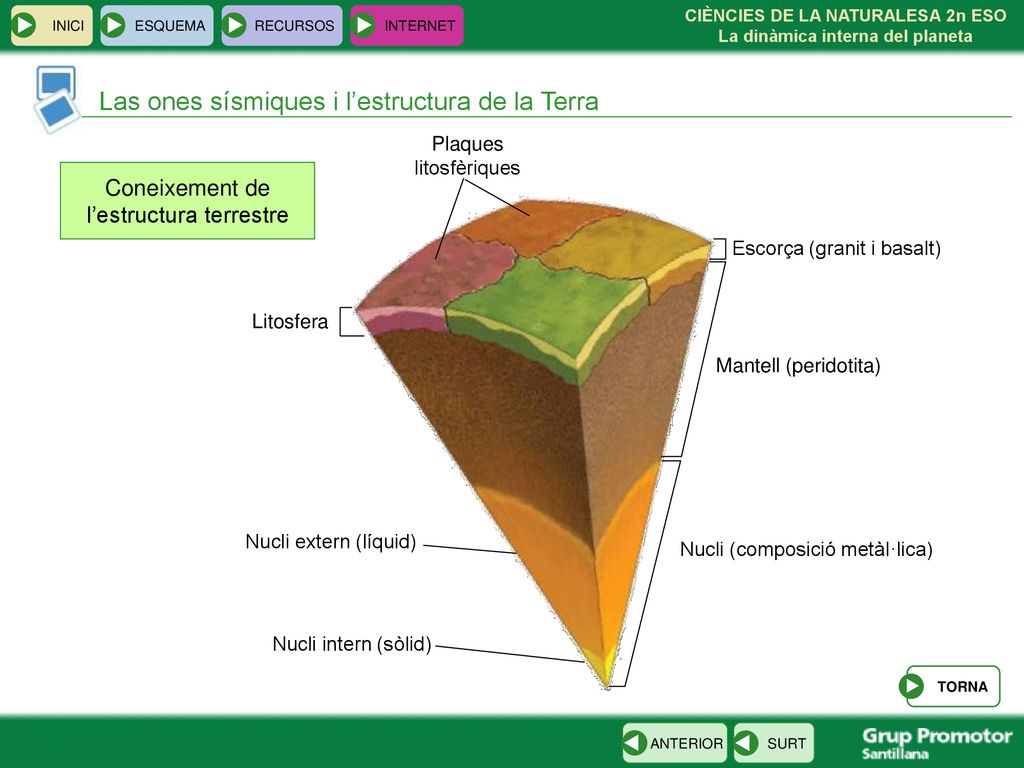 INICI ESQUEMA RECURSOS INTERNET

CIÈNCIES DE LA NATURALESA 2n ESO
La dinàmica interna del planeta

Las ones sísmiques i l'estructura de la Terra

Coneixement de l'estructura terrestre

Plaques litosfèriques

Escorça (granit i basalt)

Litosfera

Mantell (peridotita)

Nucli extern (líquid)

Nucli (composició metàl·lica)

Nucli intern (sòlid)

TORNA

ANTERIOR SURT

Grup Promotor
Santillana